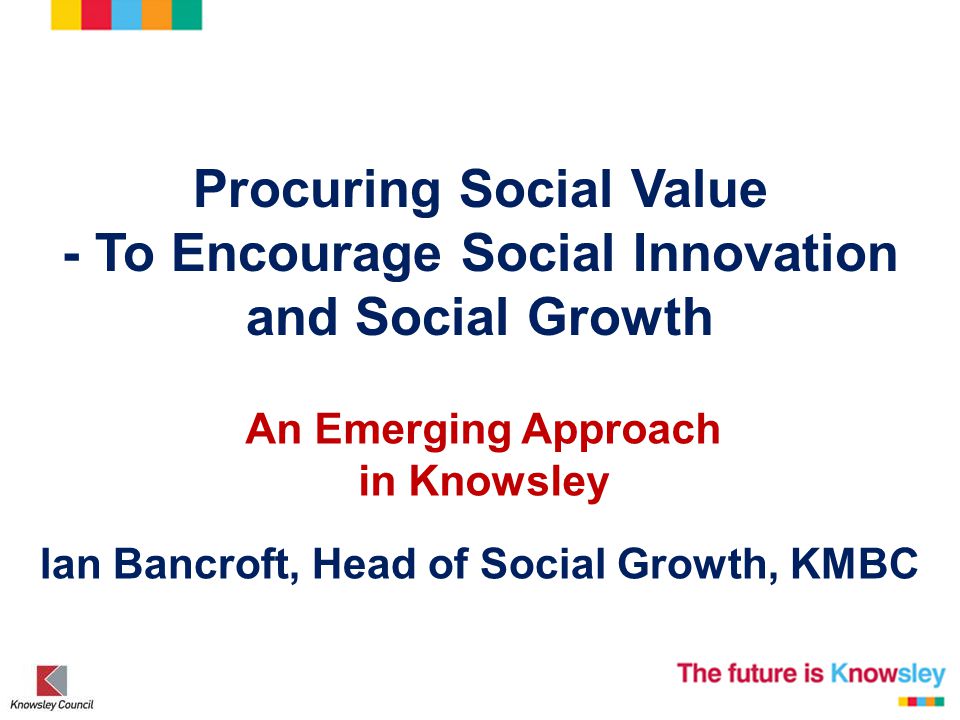 Procuring Social Value
- To Encourage Social Innovation and Social Growth

An Emerging Approach in Knowsley

Ian Bancroft, Head of Social Growth, KMBC

Knowsley Council

The future is Knowsley